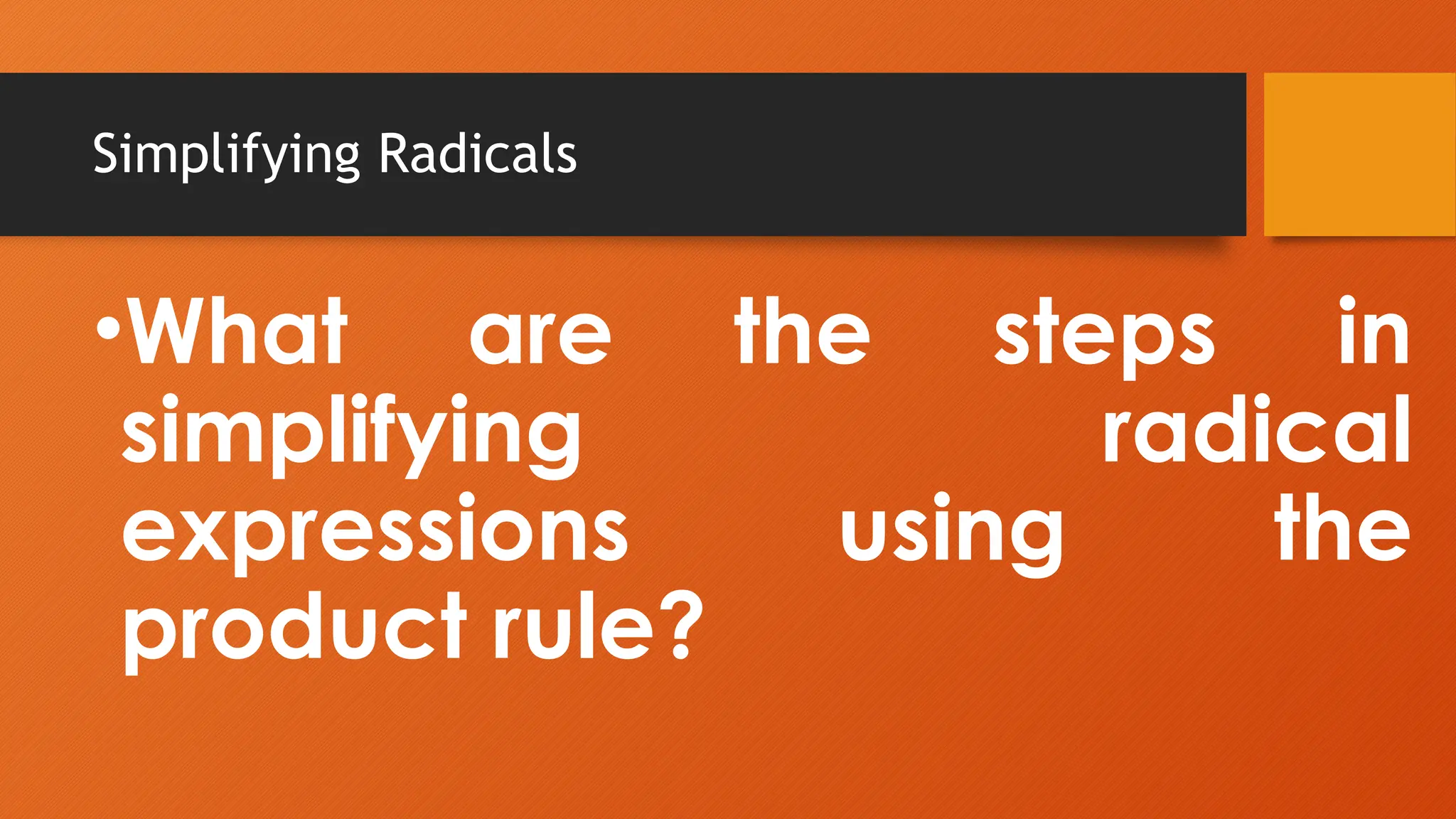 Simplifying Radicals

•What are the steps in simplifying radical expressions using the product rule?